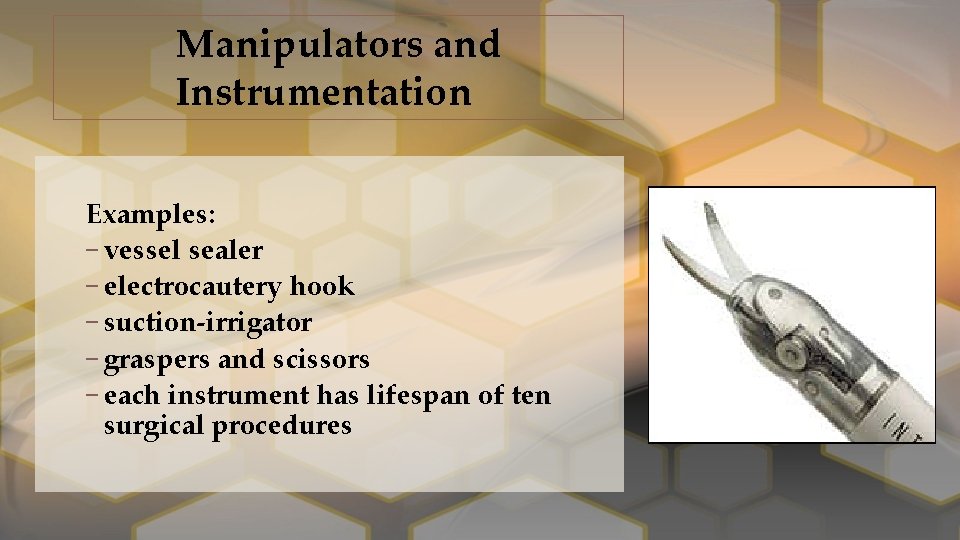 Manipulators and Instrumentation

Examples:
– vessel sealer
– electrocautery hook
– suction-irrigator
– graspers and scissors
– each instrument has lifespan of ten surgical procedures

INT